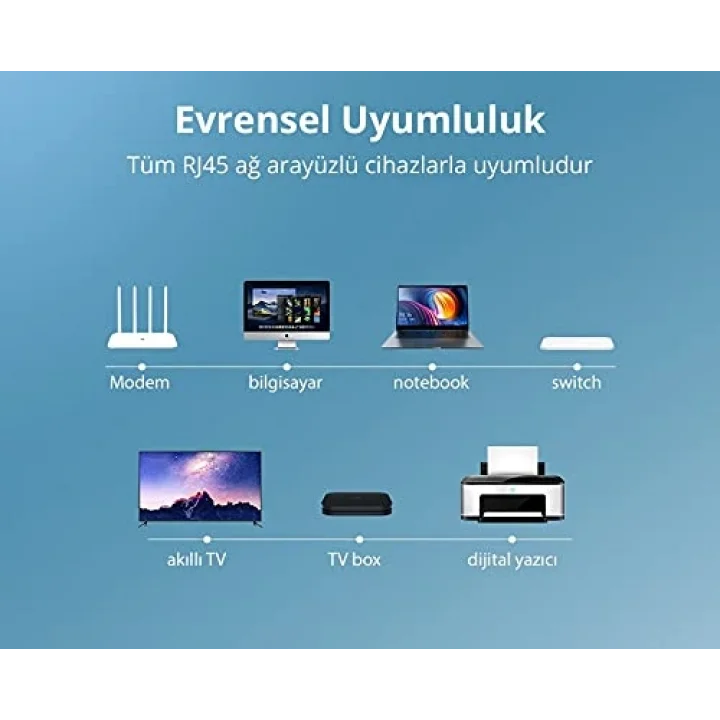 Evrensel Uyumluluk

Tüm RJ45 ağ arayüzlü cihazlarla uyumludur

Modem

bilgisayar

notebook

switch

akıllı TV

TV box

dijital yazıcı